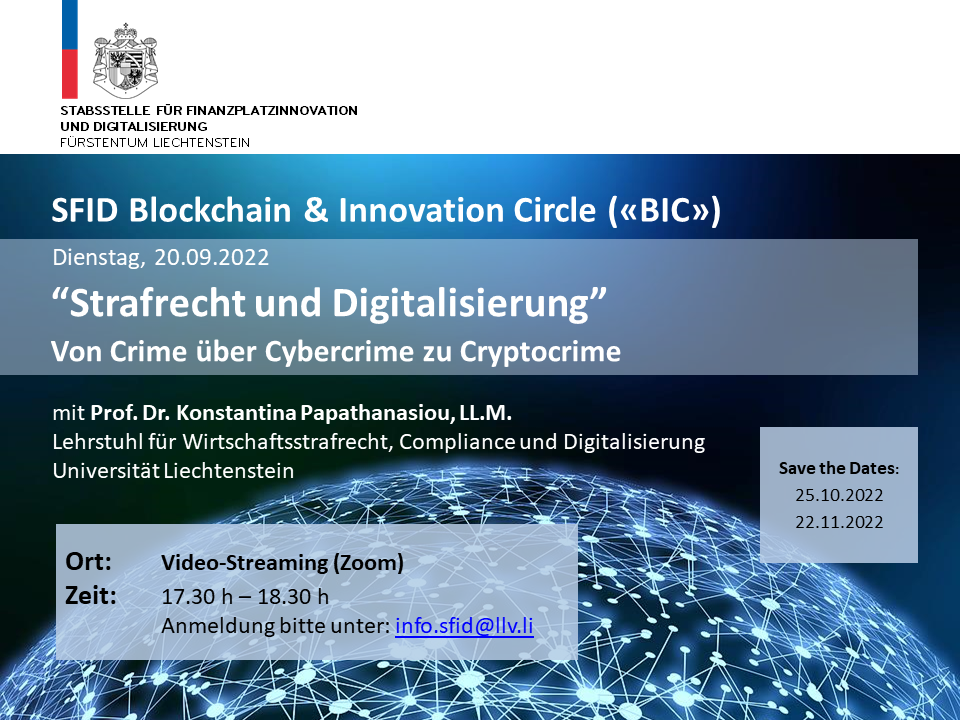 STABSSTELLE FÜR FINANZPLATZINNOVATION UND DIGITALISIERUNG
FÜRSTENTUM LIECHTENSTEIN

SFID Blockchain & Innovation Circle («BIC»)

Dienstag, 20.09.2022

“Strafrecht und Digitalisierung”
Von Crime über Cybercrime zu Cryptocrime

mit Prof. Dr. Konstantina Papathanasiou, LL.M.
Lehrstuhl für Wirtschaftsstrafrecht, Compliance und Digitalisierung
Universität Liechtenstein

Save the Dates:
25.10.2022
22.11.2022

Ort: Video-Streaming (Zoom)
Zeit: 17.30 h – 18.30 h
Anmeldung bitte unter: info.sfid@llv.li